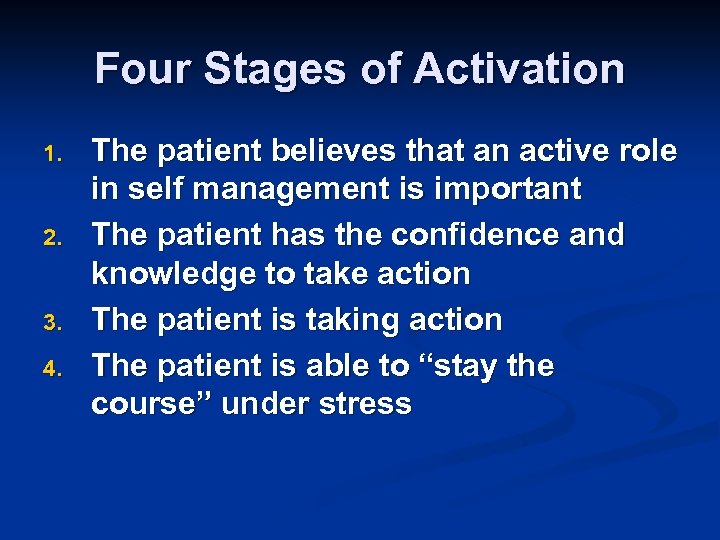 Four Stages of Activation

1. The patient believes that an active role in self management is important
2. The patient has the confidence and knowledge to take action
3. The patient is taking action
4. The patient is able to “stay the course” under stress